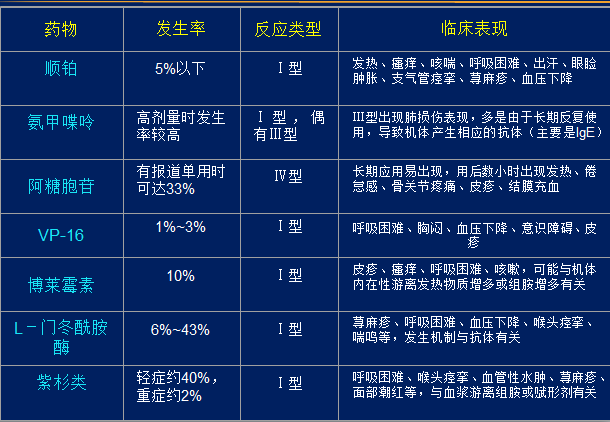 | 药物 | 发生率 | 反应类型 | 临床表现 |
|---|---|---|---|
| 顺铂 | 5%以下 | Ⅰ型 | 发热、瘙痒、咳喘、呼吸困难、出汗、眼睑肿胀、支气管痉挛、荨麻疹、血压下降 |
| 氨甲喋呤 | 高剂量时发生率较高 | Ⅰ型，偶有Ⅲ型 | Ⅲ型出现肺损伤表现，多是由于长期反复使用，导致机体产生相应的抗体（主要是IgE） |
| 阿糖胞苷 | 有报道单用时可达33% | Ⅳ型 | 长期应用易出现，用后数小时出现发热、倦怠感、骨关节疼痛、皮疹、结膜充血 |
| VP-16 | 1%~3% | Ⅰ型 | 呼吸困难、胸闷、血压下降、意识障碍、皮疹 |
| 博莱霉素 | 10% | Ⅰ型 | 皮疹、瘙痒、呼吸困难、咳嗽，可能与机体内在性游离发热物质增多或组胺增多有关 |
| L－门冬酰胺酶 | 6%~43% | Ⅰ型 | 荨麻疹、呼吸困难、血压下降、喉头痉挛、喘鸣等，发生机制与抗体有关 |
| 紫杉类 | 轻症约40%，重症约2% | Ⅰ型 | 呼吸困难、喉头痉挛、血管性水肿、荨麻疹、面部潮红等，与血浆游离组胺或赋形剂有关 |